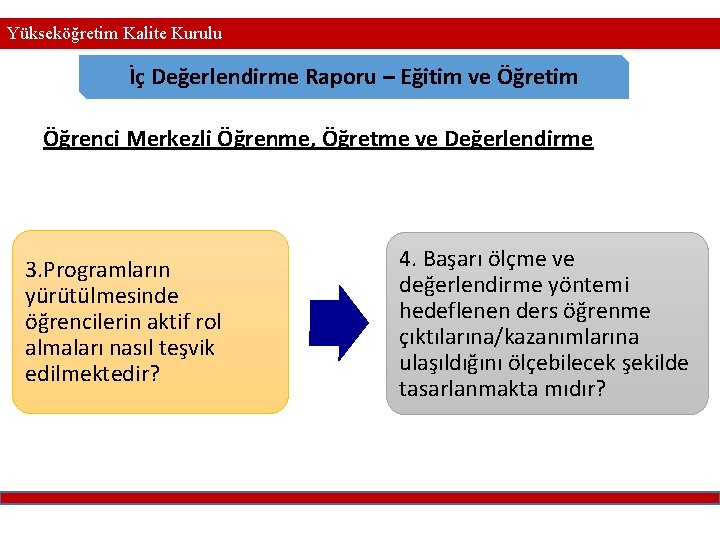 Yükseköğretim Kalite Kurulu

İç Değerlendirme Raporu – Eğitim ve Öğretim

Öğrenci Merkezli Öğrenme, Öğretme ve Değerlendirme

3.Programların yürütülmesinde öğrencilerin aktif rol almaları nasıl teşvik edilmektedir?

4. Başarı ölçme ve değerlendirme yöntemi hedeflenen ders öğrenme çıktılarına/kazanımlarına ulaşıldığını ölçebilecek şekilde tasarlanmakta mıdır?